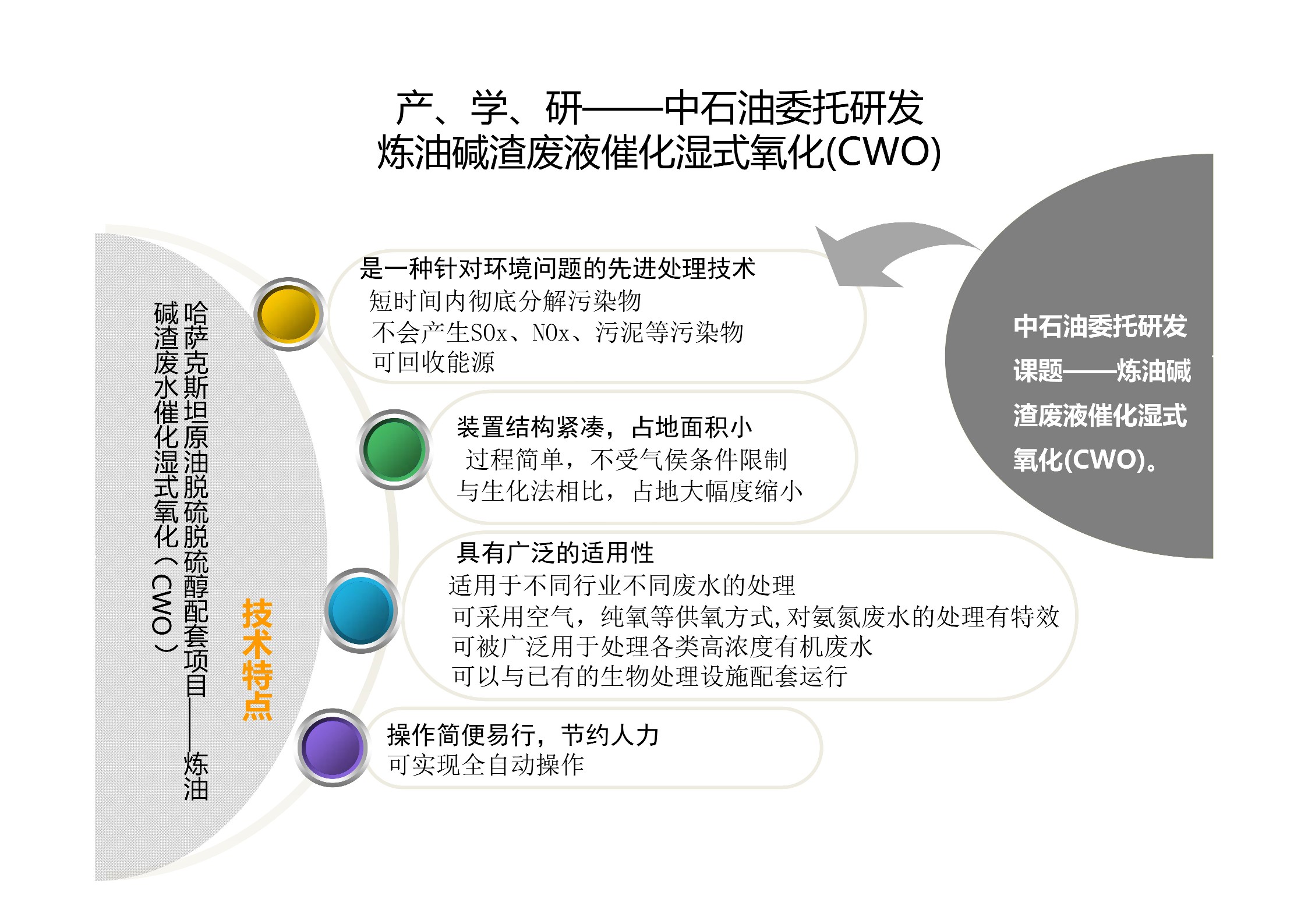 产、学、研——中石油委托研发
炼油碱渣废液催化湿式氧化(CWO)

哈萨克斯坦原油脱硫脱硫醇配套项目——炼油碱渣废水催化湿式氧化（CWO）

技术特点

是一种针对环境问题的先进处理技术
短时间内彻底分解污染物
不会产生SOx、NOx、污泥等污染物
可回收能源

装置结构紧凑，占地面积小
过程简单，不受气候条件限制
与生化法相比，占地大幅度缩小

具有广泛的适用性
适用于不同行业不同废水的处理
可采用空气，纯氧等供氧方式,对氨氮废水的处理有特效
可被广泛用于处理各类高浓度有机废水
可以与已有的生物处理设施配套运行

操作简便易行，节约人力
可实现全自动操作

中石油委托研发课题——炼油碱渣废液催化湿式氧化(CWO)。